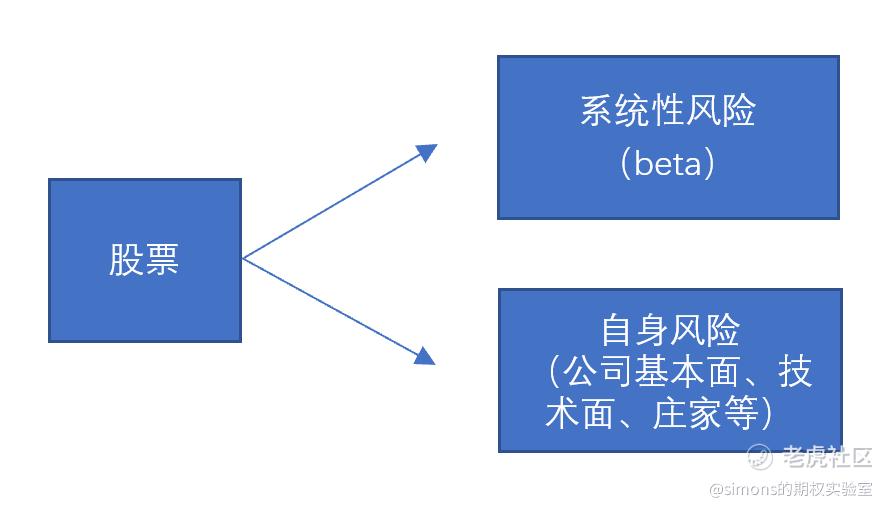 股票

系统性风险
（beta）

自身风险
（公司基本面、技术面、庄家等）

老虎社区
@simons的期权实验室